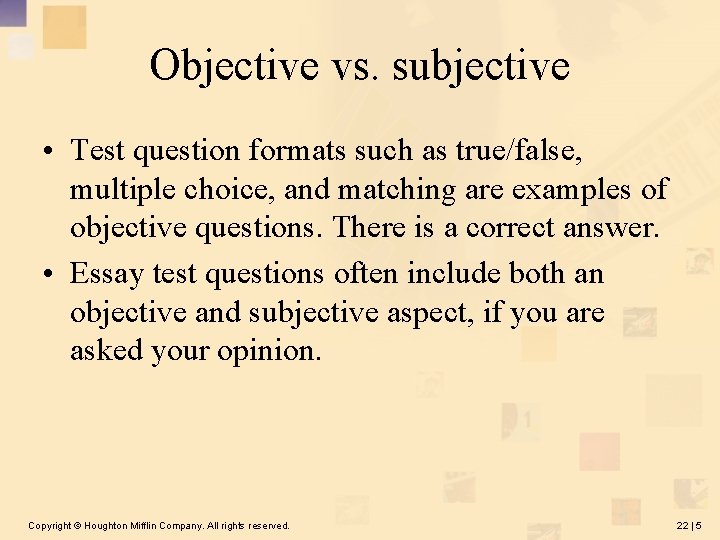 Objective vs. subjective

• Test question formats such as true/false, multiple choice, and matching are examples of objective questions. There is a correct answer.

• Essay test questions often include both an objective and subjective aspect, if you are asked your opinion.

Copyright © Houghton Mifflin Company. All rights reserved.

22 | 5